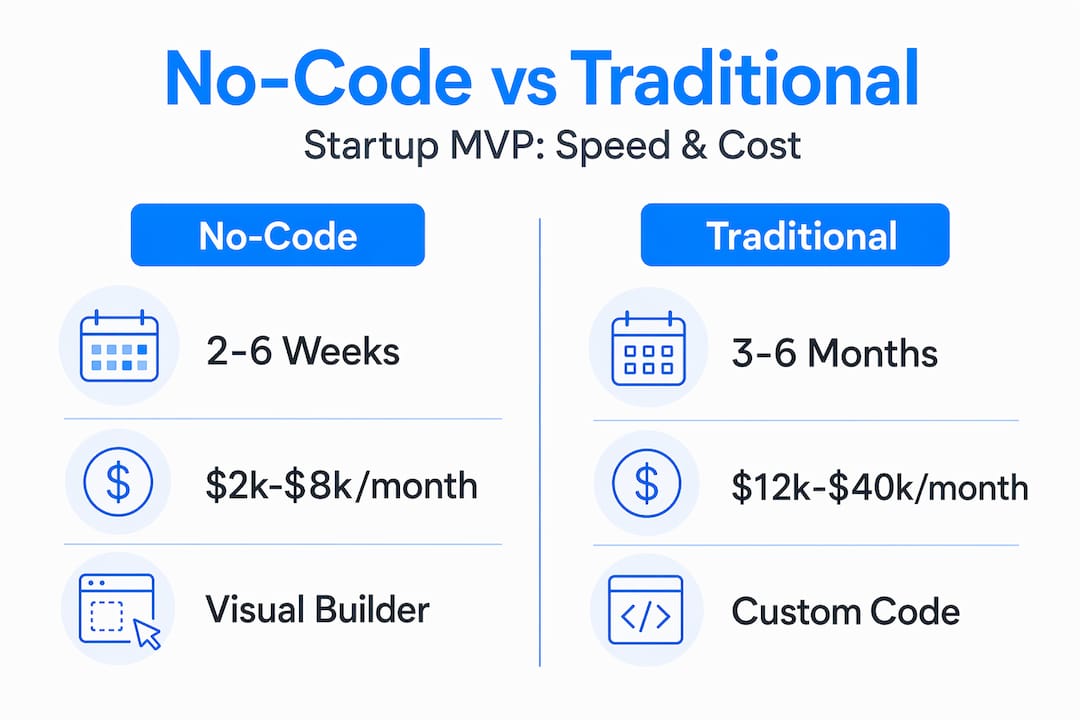 No-Code vs Traditional

Startup MVP: Speed & Cost

No-Code

2-6 Weeks

\$2k-\$8k/month

Visual Builder

Traditional

3-6 Months

\$12k-\$40k/month

Custom Code